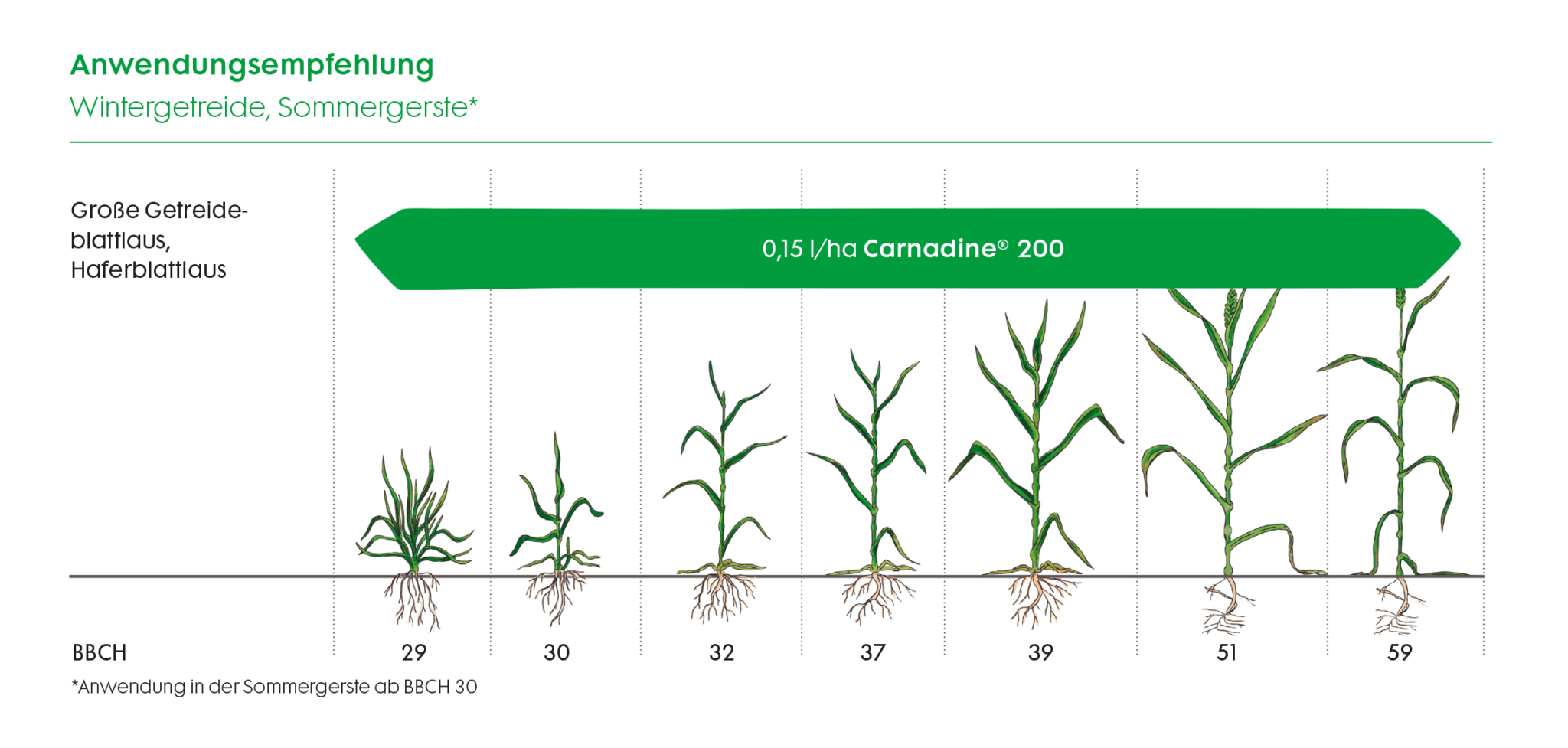 Anwendungsempfehlung

Wintergetreide, Sommergerste*

Große Getreideblattlaus, Haferblattlaus

0,15 l/ha Carnadine® 200

BBCH 29 30 32 37 39 51 59

*Anwendung in der Sommergerste ab BBCH 30